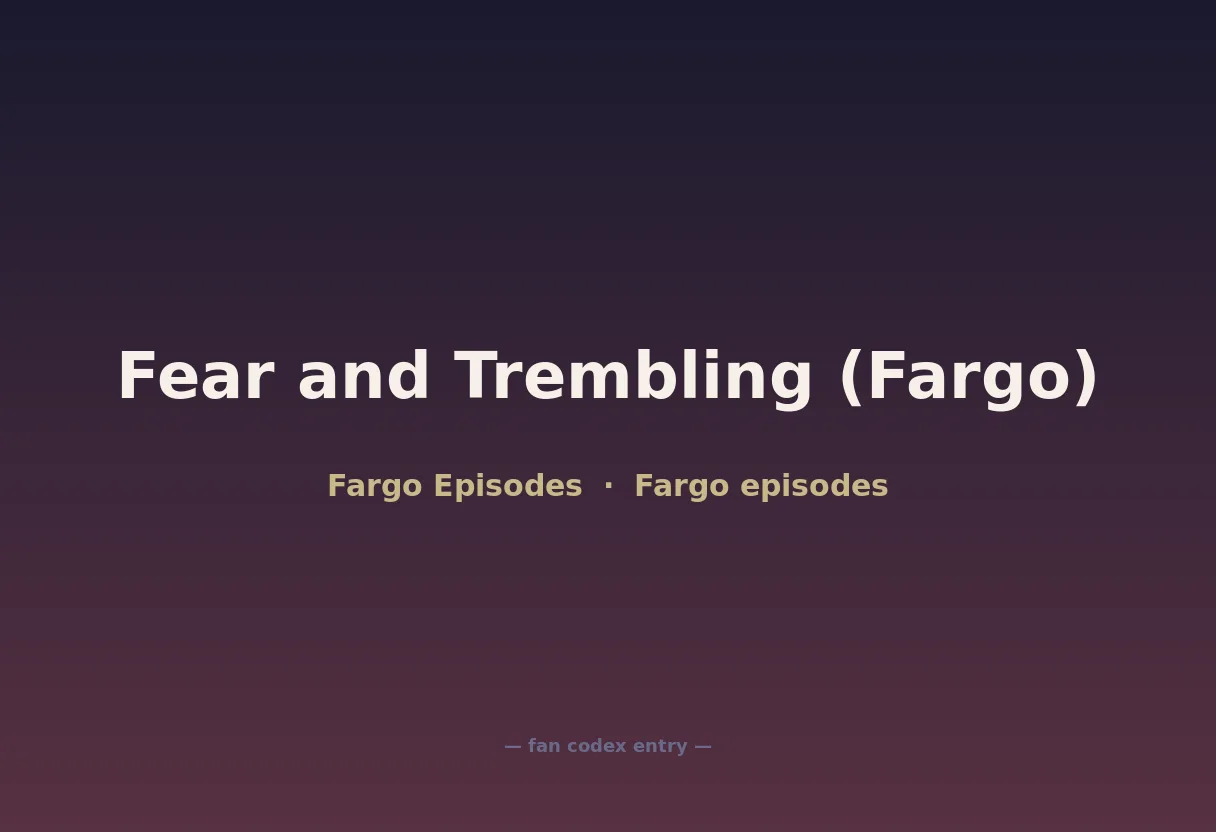 Fear and Trembling (Fargo)

Fargo Episodes · Fargo episodes

— fan codex entry —